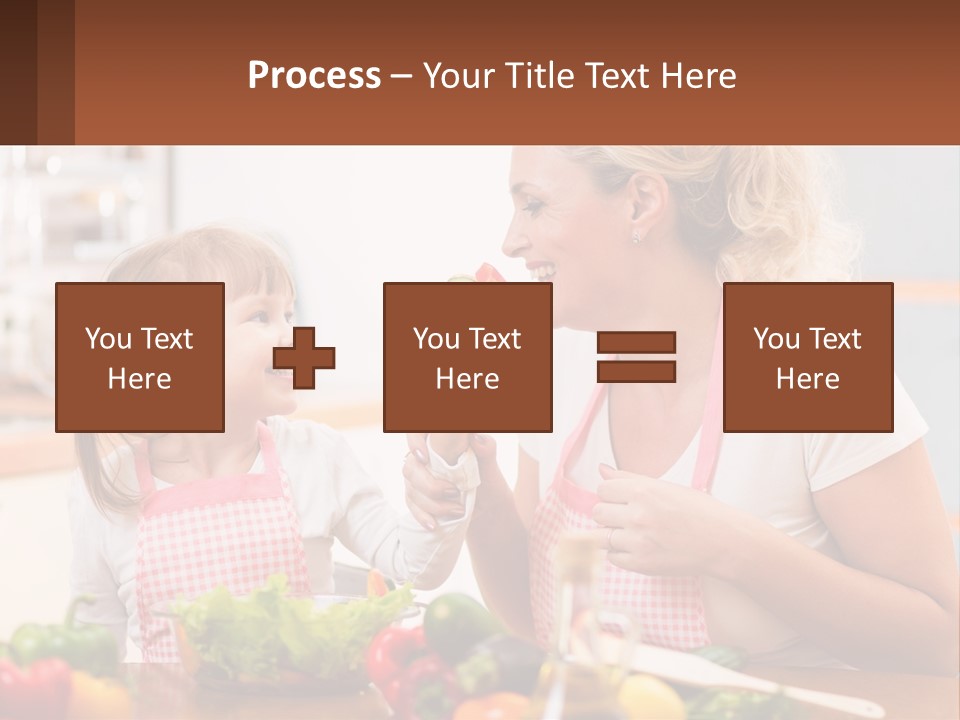 Process – Your Title Text Here

You Text Here

You Text Here

You Text Here